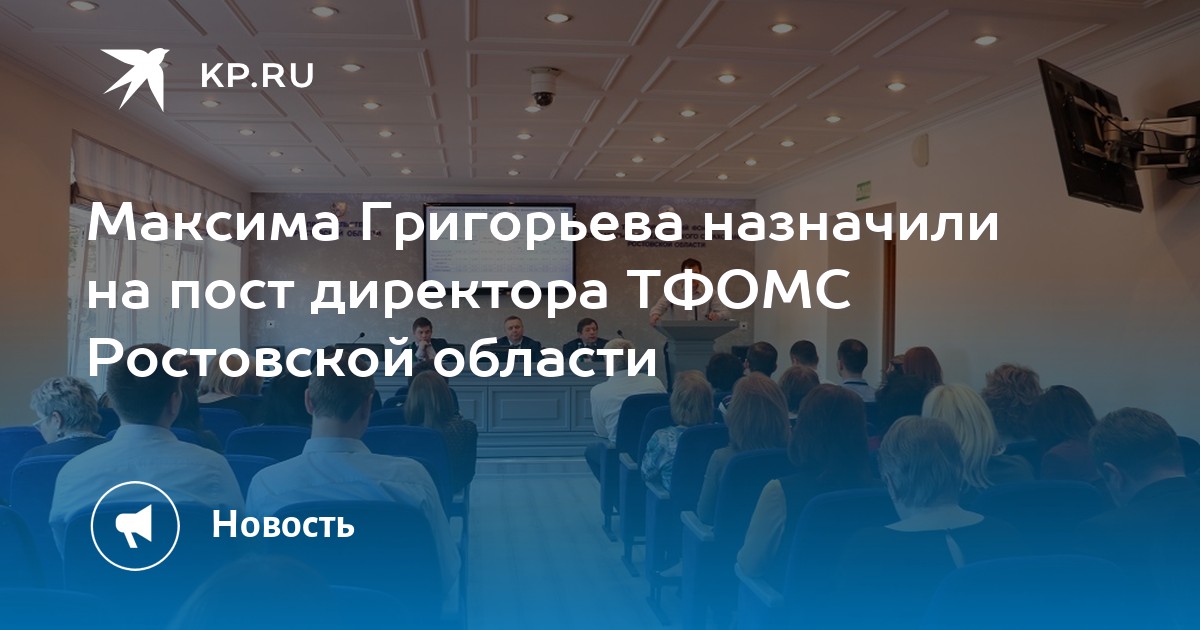 KP.RU

Максима Григорьева назначили на пост директора ТФОМС Ростовской области

Новость